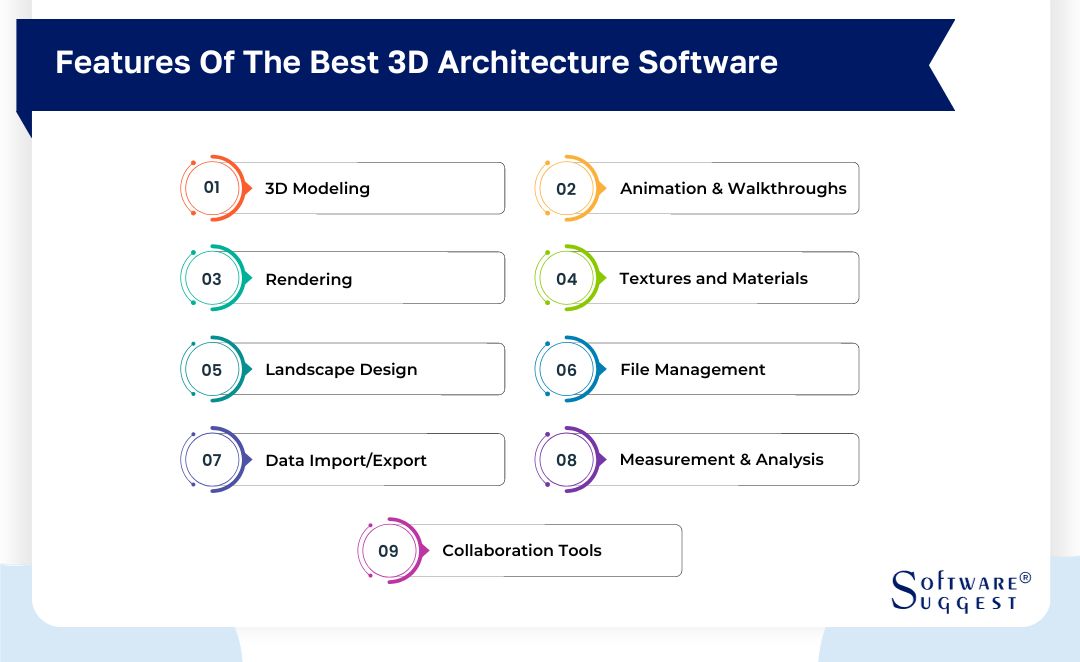 Features Of The Best 3D Architecture Software

01 3D Modeling

02 Animation & Walkthroughs

03 Rendering

04 Textures and Materials

05 Landscape Design

06 File Management

07 Data Import/Export

08 Measurement & Analysis

09 Collaboration Tools

SOFTWARE® SUGGEST